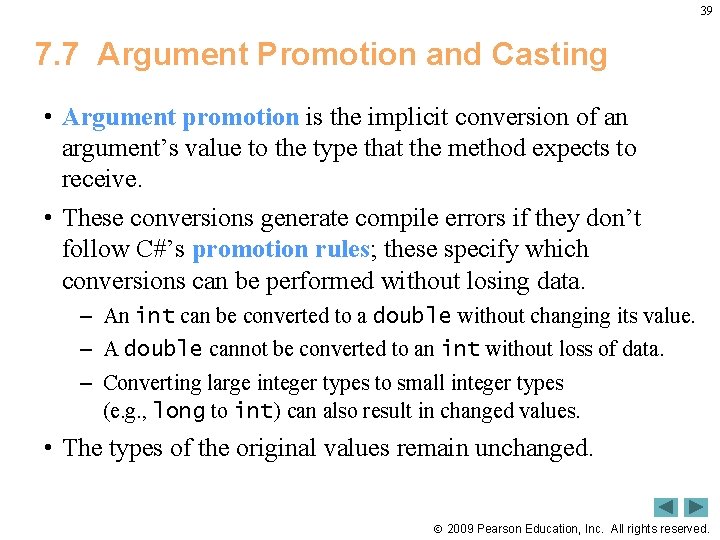 39

7.7 Argument Promotion and Casting

• Argument promotion is the implicit conversion of an argument's value to the type that the method expects to receive.

• These conversions generate compile errors if they don't follow C#'s promotion rules; these specify which conversions can be performed without losing data.

– An int can be converted to a double without changing its value.

– A double cannot be converted to an int without loss of data.

– Converting large integer types to small integer types (e.g., long to int) can also result in changed values.

• The types of the original values remain unchanged.

© 2009 Pearson Education, Inc. All rights reserved.